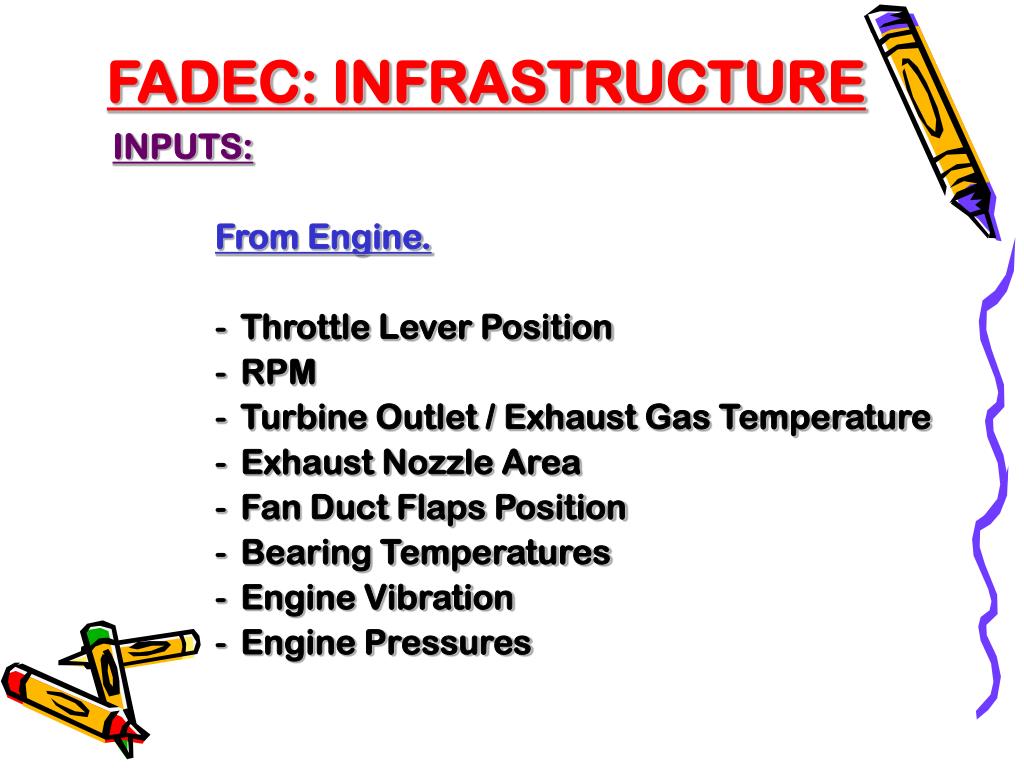 FADEC: INFRASTRUCTURE

INPUTS:

From Engine.

- Throttle Lever Position
- RPM
- Turbine Outlet / Exhaust Gas Temperature
- Exhaust Nozzle Area
- Fan Duct Flaps Position
- Bearing Temperatures
- Engine Vibration
- Engine Pressures